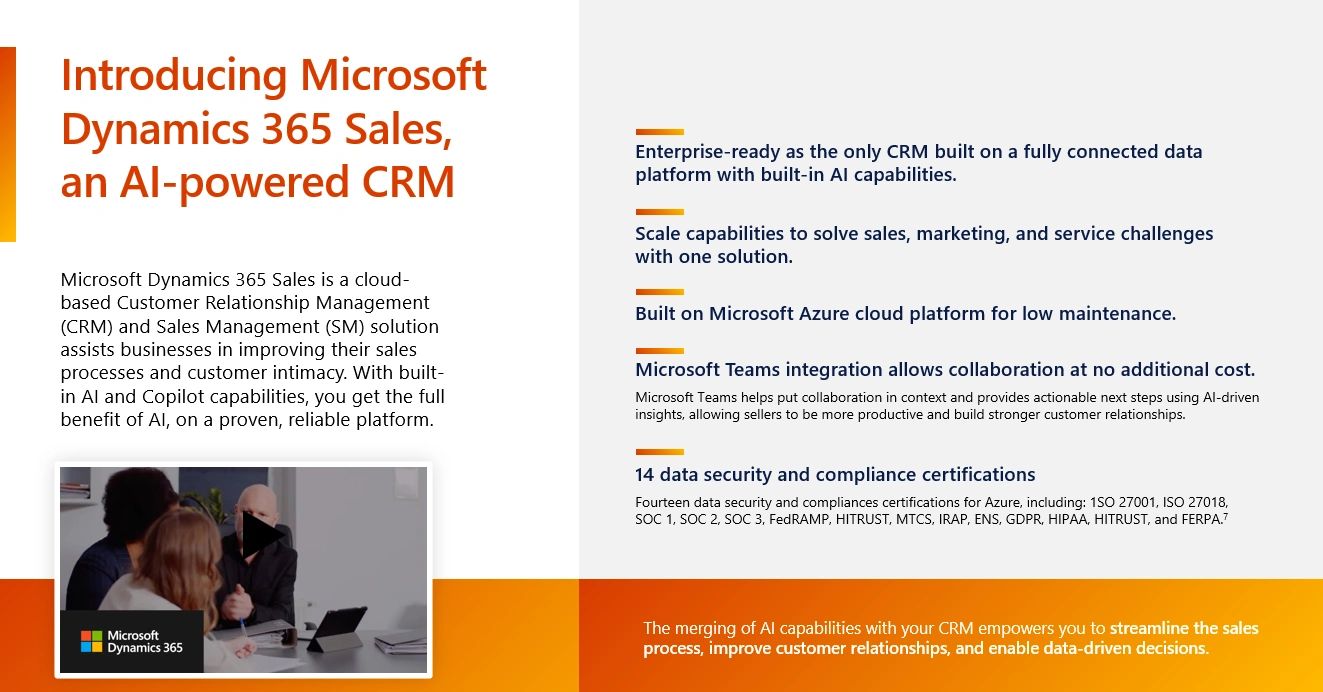 Introducing Microsoft Dynamics 365 Sales, an AI-powered CRM

Microsoft Dynamics 365 Sales is a cloud-based Customer Relationship Management (CRM) and Sales Management (SM) solution assists businesses in improving their sales processes and customer intimacy. With built-in AI and Copilot capabilities, you get the full benefit of AI, on a proven, reliable platform.

Microsoft Dynamics 365

Enterprise-ready as the only CRM built on a fully connected data platform with built-in AI capabilities.

Scale capabilities to solve sales, marketing, and service challenges with one solution.

Built on Microsoft Azure cloud platform for low maintenance.

Microsoft Teams integration allows collaboration at no additional cost.

Microsoft Teams helps put collaboration in context and provides actionable next steps using AI-driven insights, allowing sellers to be more productive and build stronger customer relationships.

14 data security and compliance certifications

Fourteen data security and compliances certifications for Azure, including: 1SO 27001, ISO 27018, SOC 1, SOC 2, SOC 3, FedRAMP, HITRUST, MTCS, IRAP, ENS, GDPR, HIPAA, HITRUST, and FERPA.$^7$

The merging of AI capabilities with your CRM empowers you to streamline the sales process, improve customer relationships, and enable data-driven decisions.